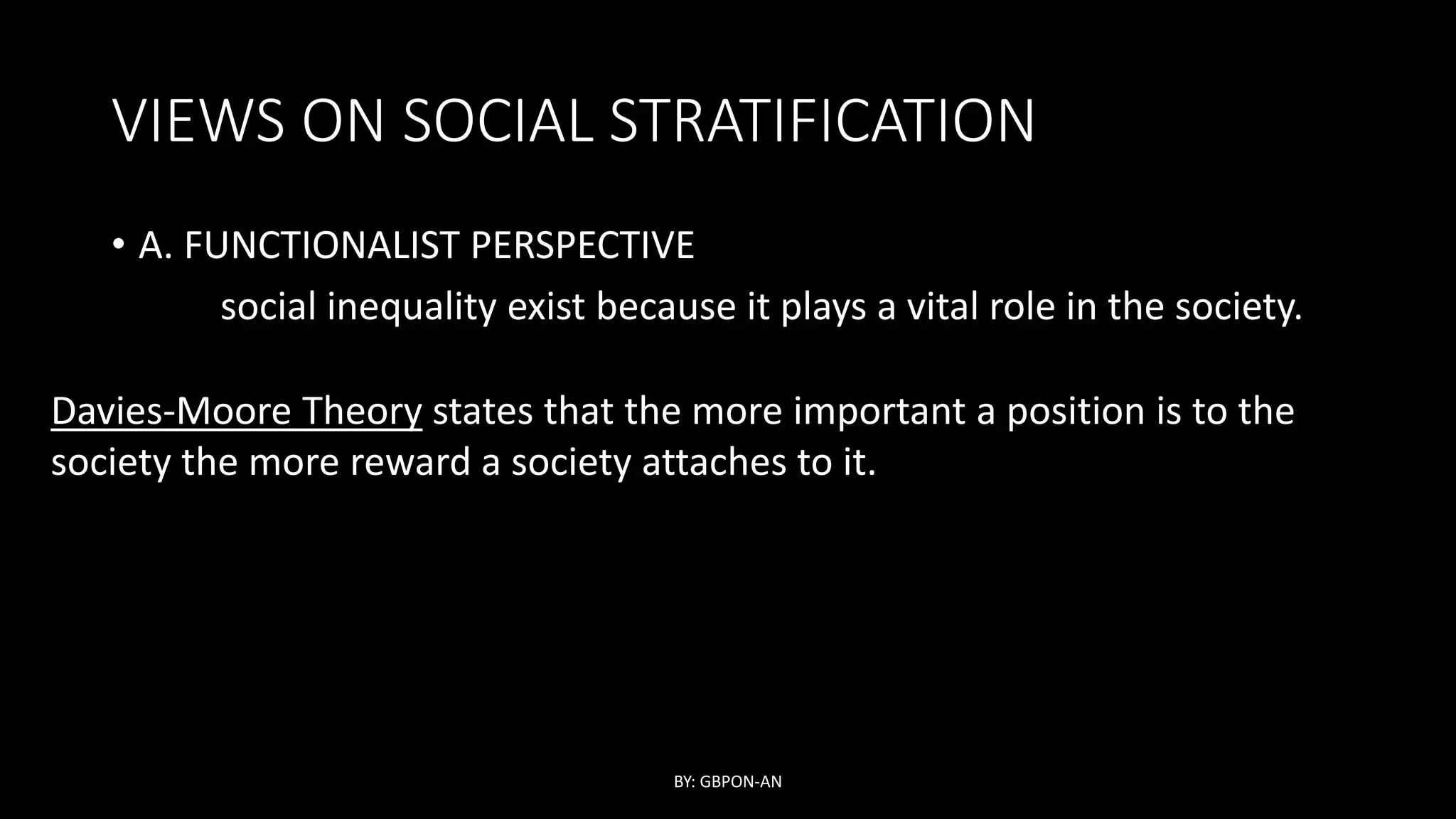 VIEWS ON SOCIAL STRATIFICATION

• A. FUNCTIONALIST PERSPECTIVE

social inequality exist because it plays a vital role in the society.

Davies-Moore Theory states that the more important a position is to the society the more reward a society attaches to it.

BY: GBPON-AN